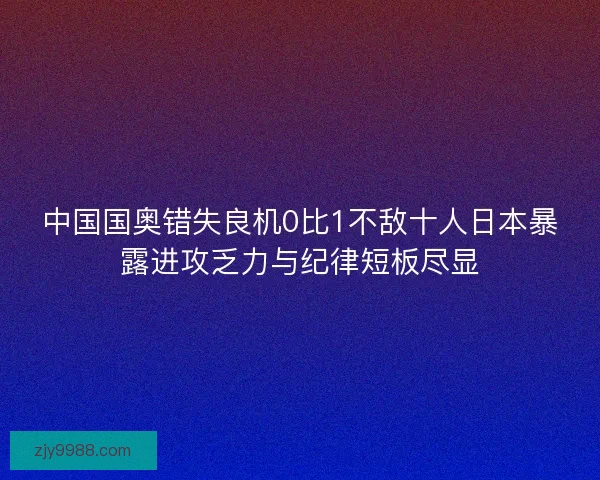 中国国奥错失良机0比1不敌十人日本暴露进攻乏力与纪律短板尽显

zjy9988.com